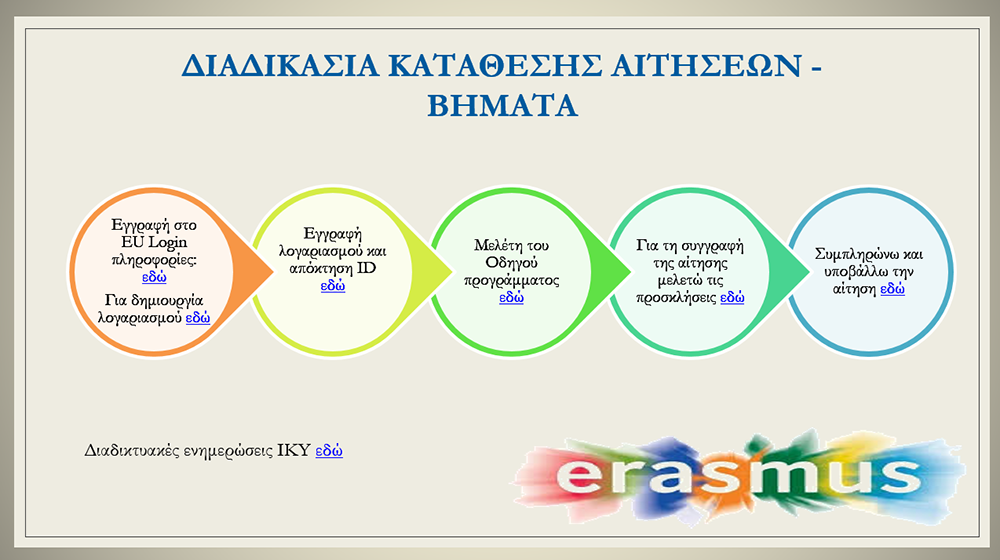 ΔΙΑΔΙΚΑΣΙΑ ΚΑΤΑΘΕΣΗΣ ΑΙΤΗΣΕΩΝ - ΒΗΜΑΤΑ

Εγγραφή στο EU Login πληροφορίες: εδώ

Για δημιουργία λογαριασμού εδώ

Εγγραφή λογαριασμού και απόκτηση ID εδώ

Μελέτη του Οδηγού προγράμματος εδώ

Για τη συγγραφή της αίτησης μελετώ τις προσκλήσεις εδώ

Συμπληρώνω και υποβάλλω την αίτηση εδώ

Διαδικτυακές ενημερώσεις ΙΚΥ εδώ

erasmus